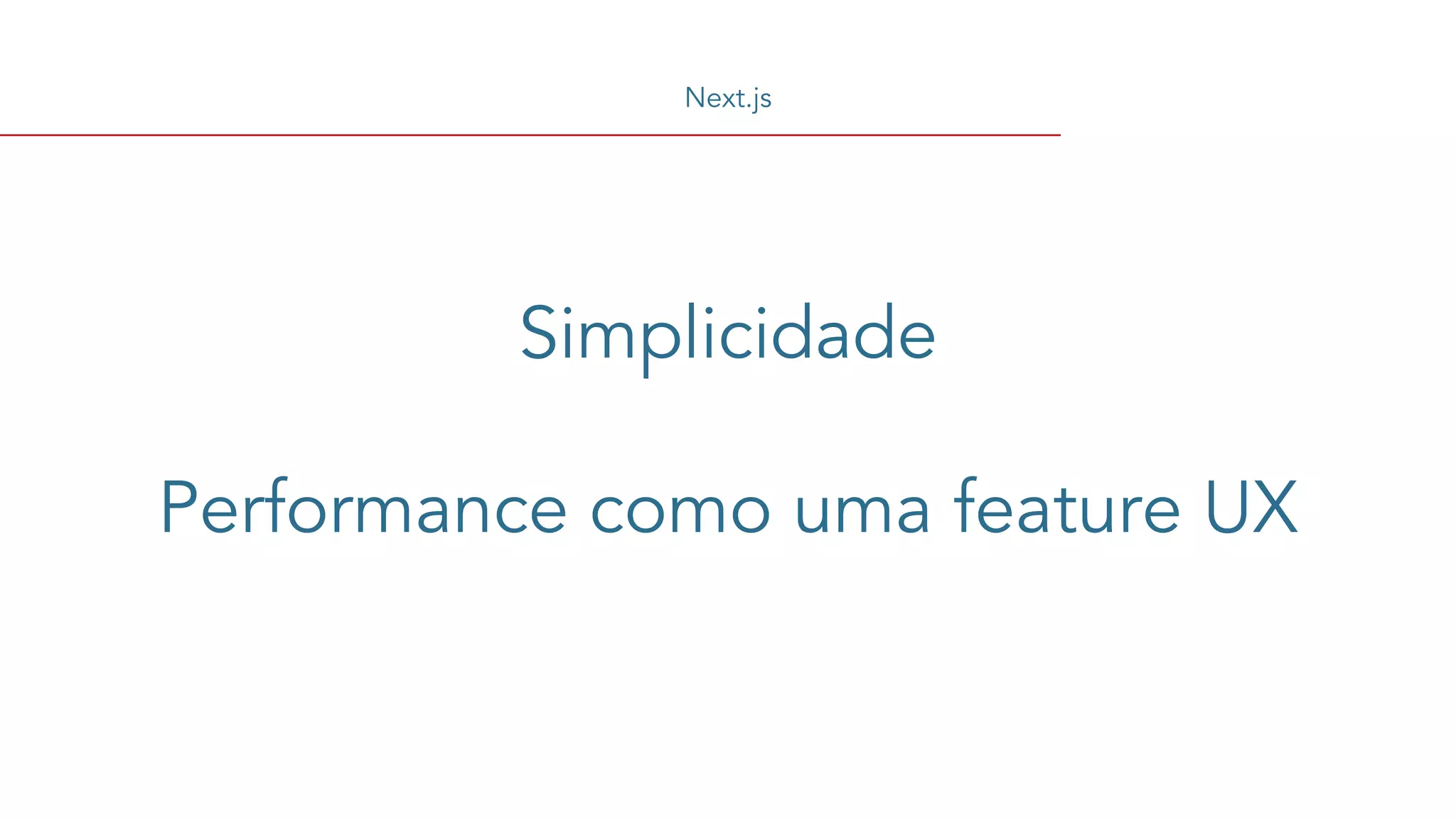 Next.js

Simplicidade

Performance como uma feature UX